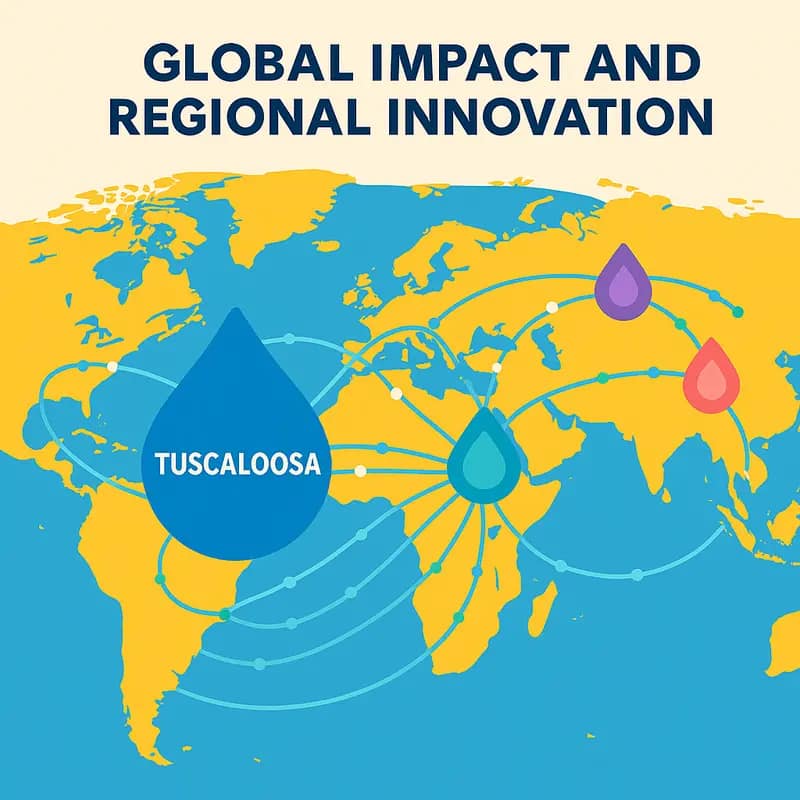 GLOBAL IMPACT AND REGIONAL INNOVATION

TUSCALOOSA